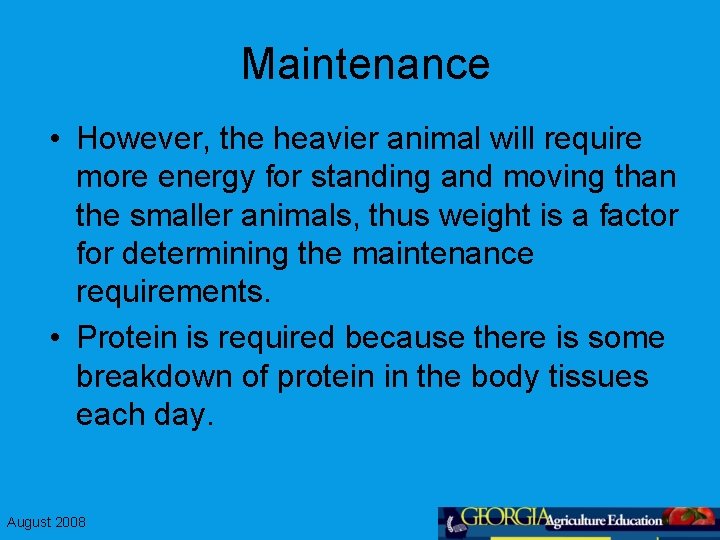 Maintenance

• However, the heavier animal will require more energy for standing and moving than the smaller animals, thus weight is a factor for determining the maintenance requirements.

• Protein is required because there is some breakdown of protein in the body tissues each day.

August 2008

GEORGIA Agriculture Education